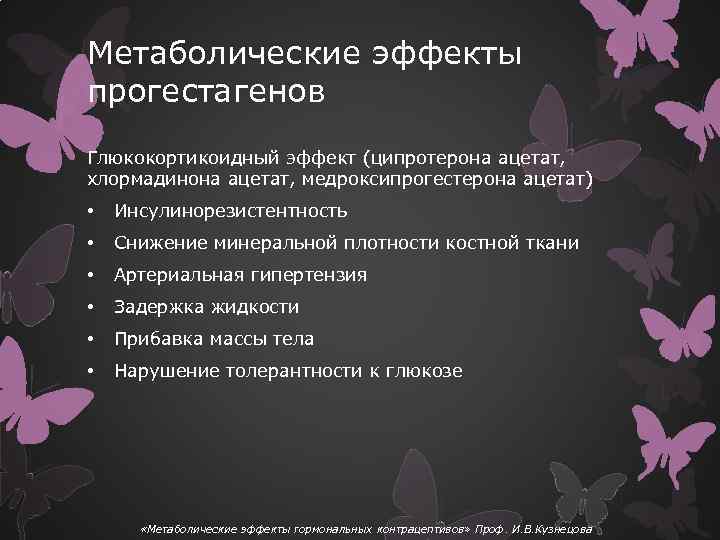 Метаболические эффекты прогестагенов

Глюкокортикоидный эффект (ципротерона ацетат, хлормадинона ацетат, медроксипрогестерона ацетат)

• Инсулинорезистентность
• Снижение минеральной плотности костной ткани
• Артериальная гипертензия
• Задержка жидкости
• Прибавка массы тела
• Нарушение толерантности к глюкозе

«Метаболические эффекты гормональных контрацептивов» Проф. И.В.Кузнецова